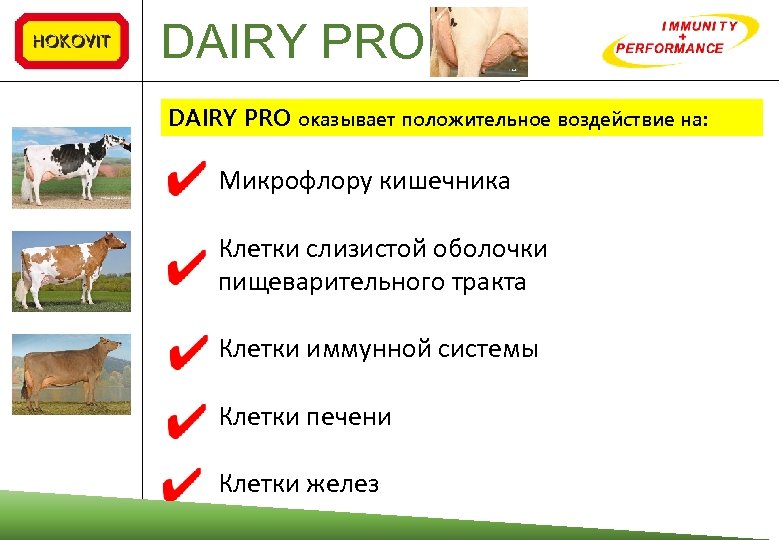 HOKOVIT

DAIRY PRO

IMMUNITY
+
PERFORMANCE

DAIRY PRO оказывает положительное воздействие на:

✔ Микрофлору кишечника

✔ Клетки слизистой оболочки пищеварительного тракта

✔ Клетки иммунной системы

✔ Клетки печени

✔ Клетки желез